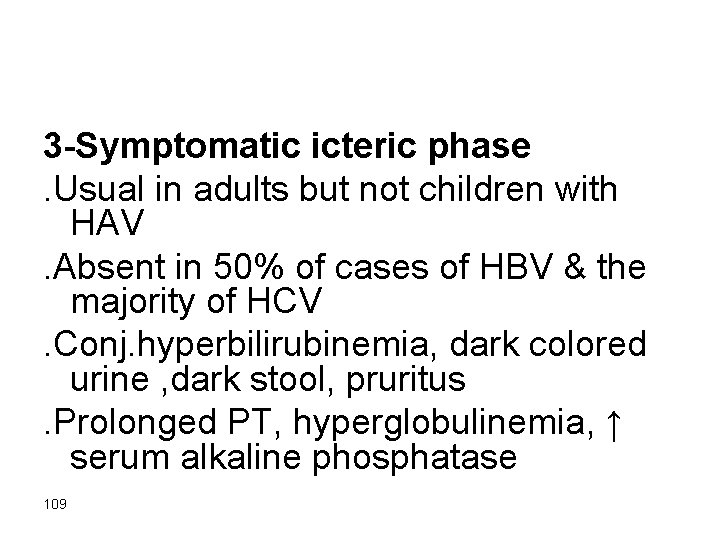 3-Symptomatic icteric phase

.Usual in adults but not children with HAV

.Absent in 50% of cases of HBV & the majority of HCV

.Conj.hyperbilirubinemia, dark colored urine ,dark stool, pruritus

.Prolonged PT, hyperglobulinemia, ↑ serum alkaline phosphatase

109